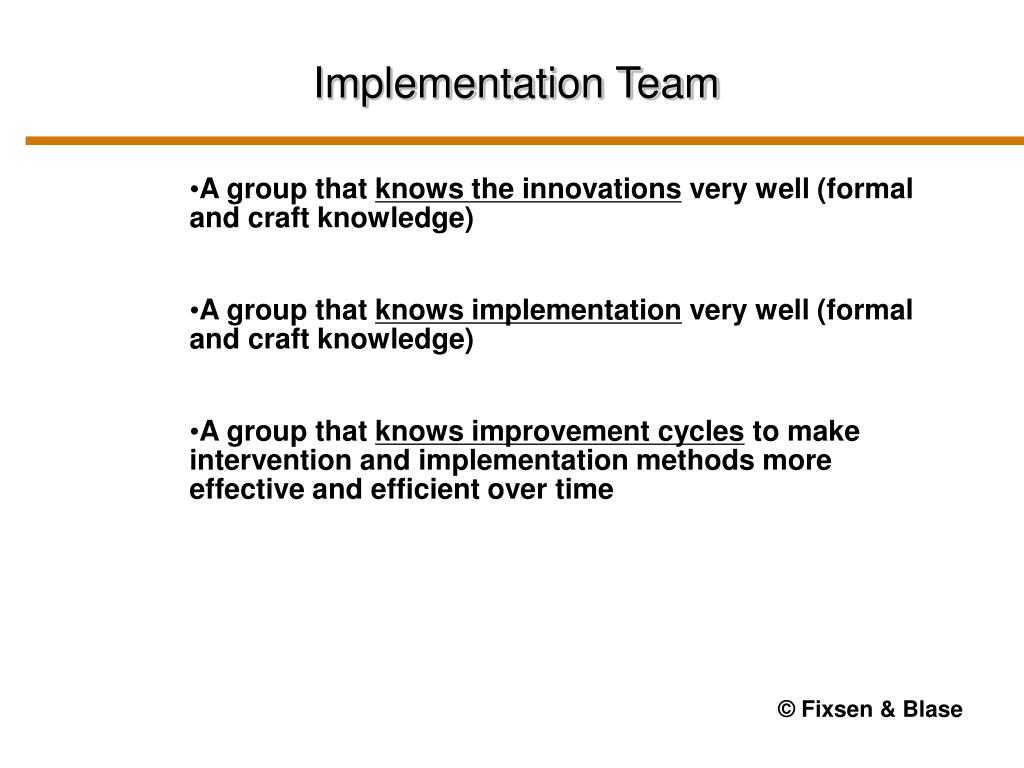 Implementation Team

•A group that knows the innovations very well (formal and craft knowledge)

•A group that knows implementation very well (formal and craft knowledge)

•A group that knows improvement cycles to make intervention and implementation methods more effective and efficient over time

© Fixsen & Blase